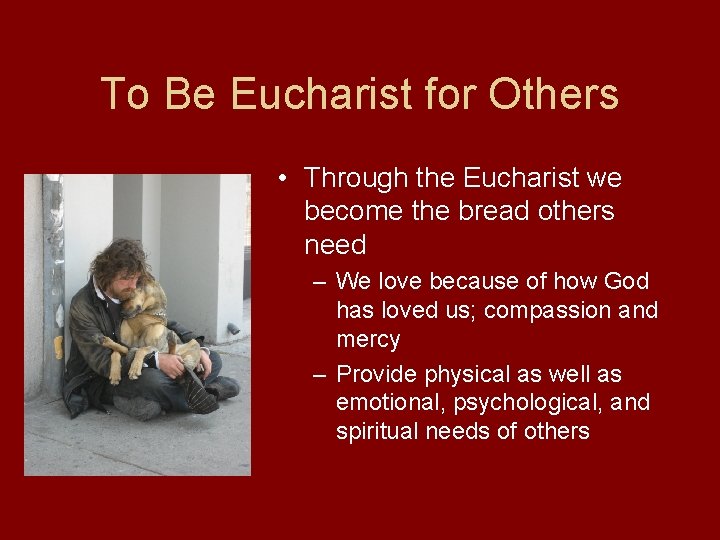 To Be Eucharist for Others

• Through the Eucharist we become the bread others need
– We love because of how God has loved us; compassion and mercy
– Provide physical as well as emotional, psychological, and spiritual needs of others